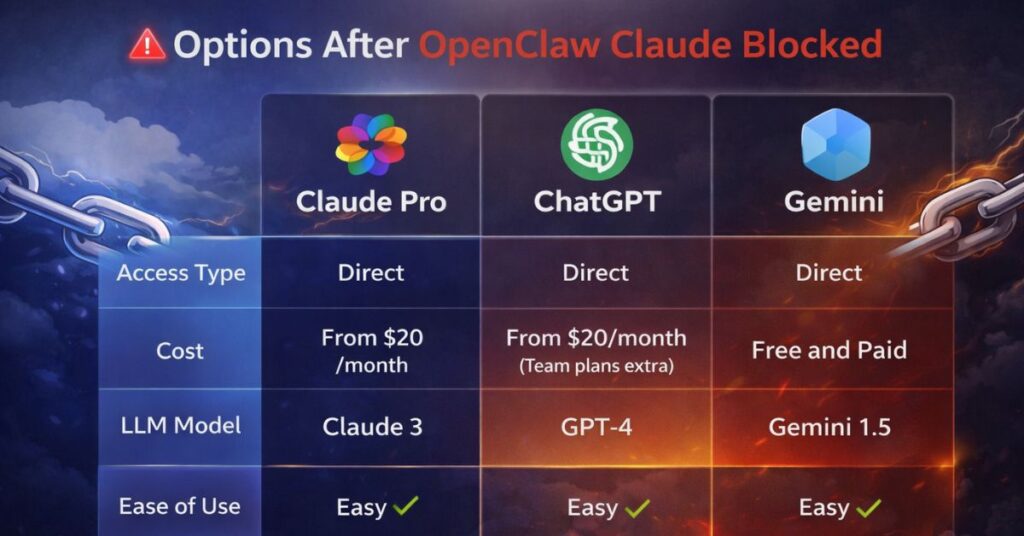 Options After OpenClaw Claude Blocked

| | Claude Pro | ChatGPT | Gemini |
|---|---|---|---|
| Access Type | Direct | Direct | Direct |
| Cost | From \$20 /month | From \$20/month (Team plans extra) | Free and Paid |
| LLM Model | Claude 3 | GPT-4 | Gemini 1.5 |
| Ease of Use | Easy ✓ | Easy ✓ | Easy ✓ |